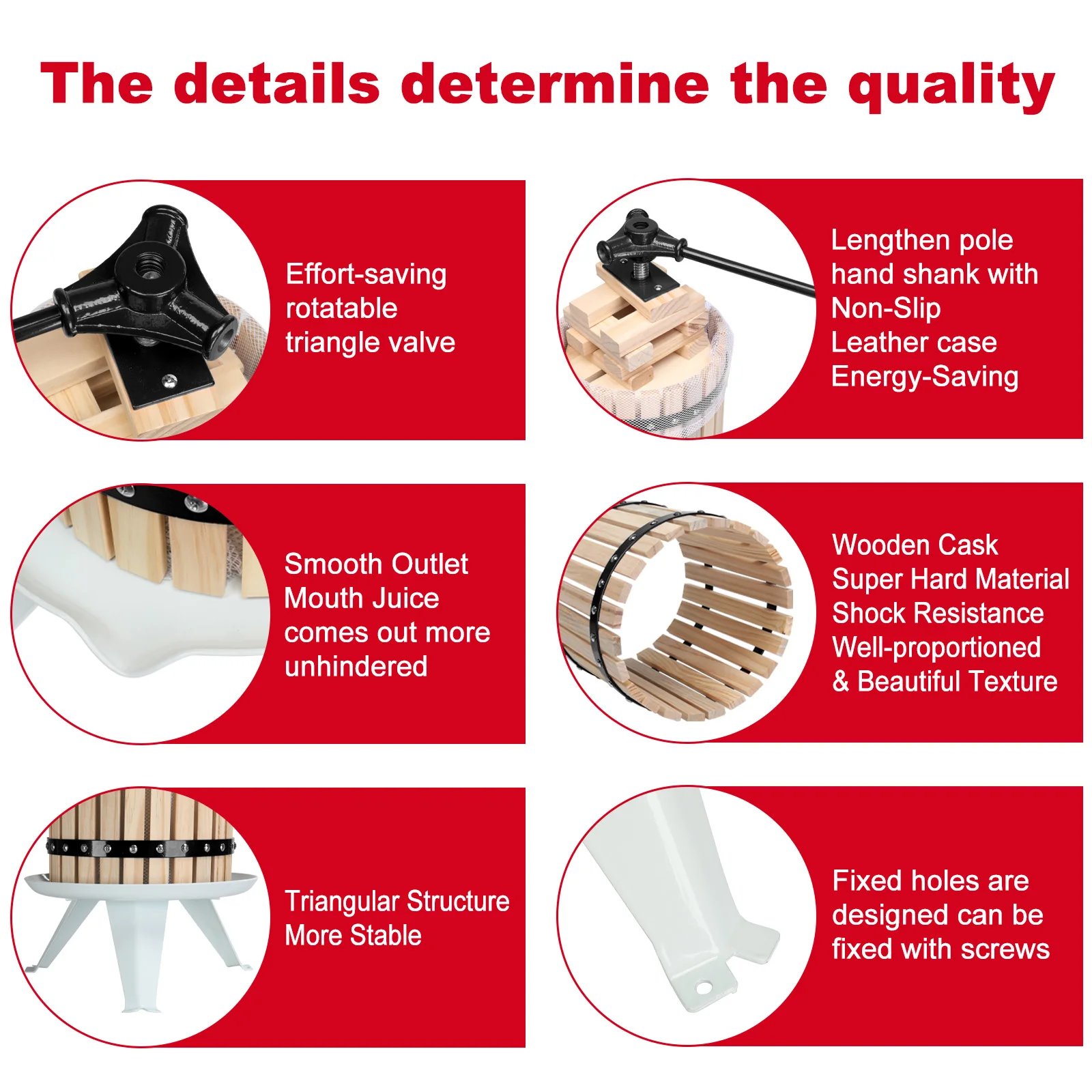 The details determine the quality

Effort-saving rotatable triangle valve

Lengthen pole hand shank with Non-Slip Leather case Energy-Saving

Smooth Outlet Mouth Juice comes out more unhindered

Wooden Cask Super Hard Material Shock Resistance Well-proportioned & Beautiful Texture

Triangular Structure More Stable

Fixed holes are designed can be fixed with screws